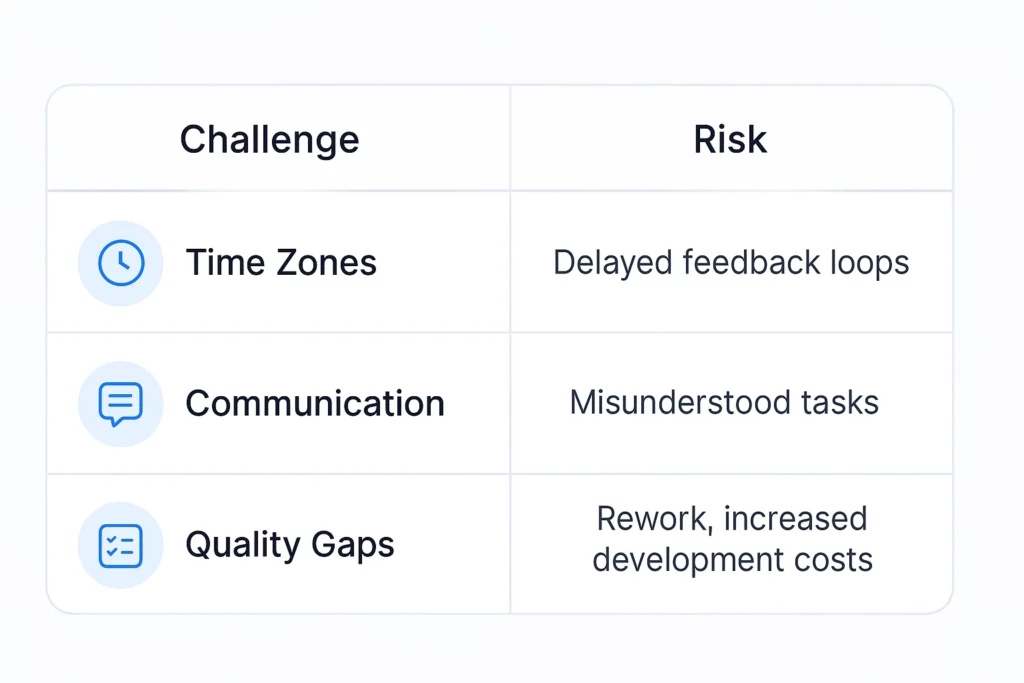 | Challenge | Risk |
|---|---|
| Time Zones | Delayed feedback loops |
| Communication | Misunderstood tasks |
| Quality Gaps | Rework, increased development costs |